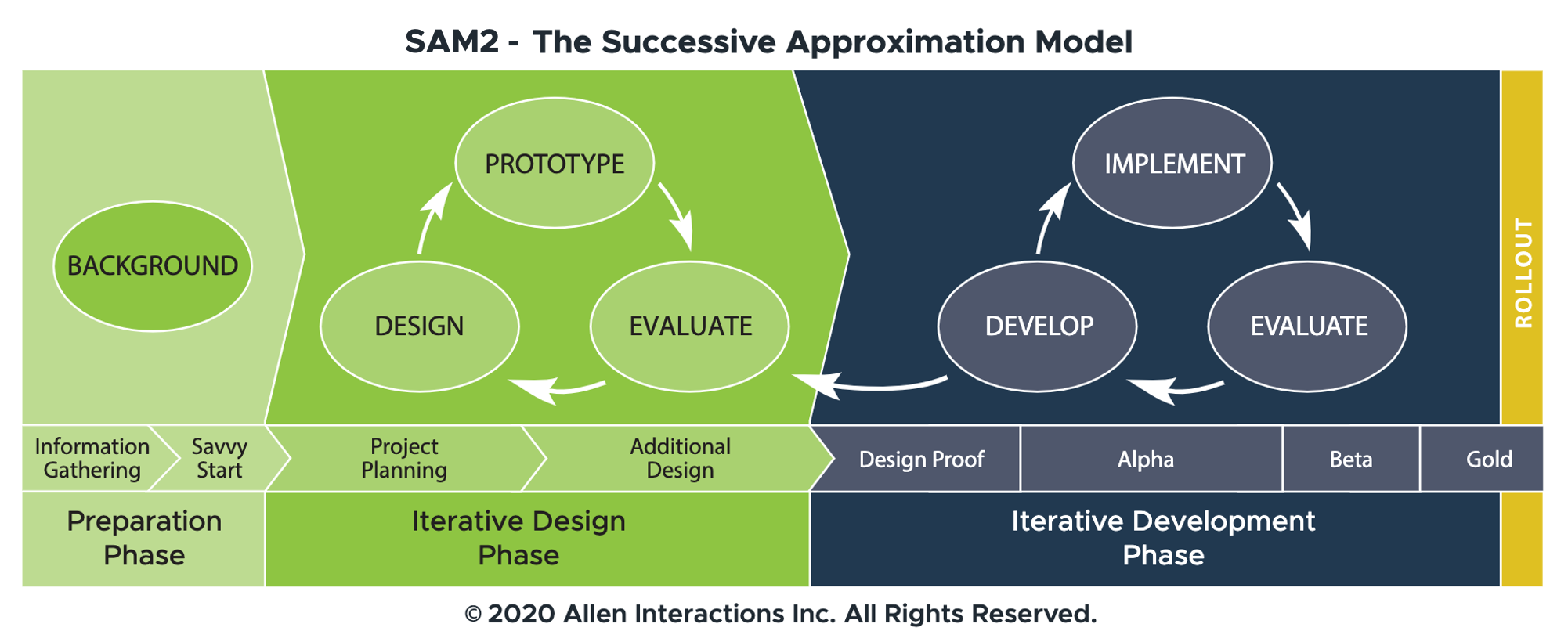 SAM2 - The Successive Approximation Model

BACKGROUND

PROTOTYPE

DESIGN

EVALUATE

IMPLEMENT

DEVELOP

EVALUATE

ROLLOUT

Information Gathering

Savvy Start

Project Planning

Additional Design

Design Proof

Alpha

Beta

Gold

Preparation Phase

Iterative Design Phase

Iterative Development Phase

© 2020 Allen Interactions Inc. All Rights Reserved.